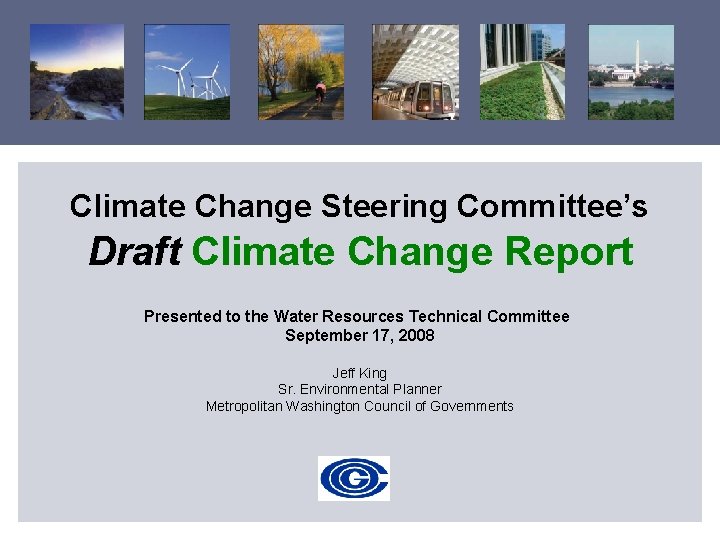 Climate Change Steering Committee's

Draft Climate Change Report

Presented to the Water Resources Technical Committee
September 17, 2008

Jeff King
Sr. Environmental Planner
Metropolitan Washington Council of Governments